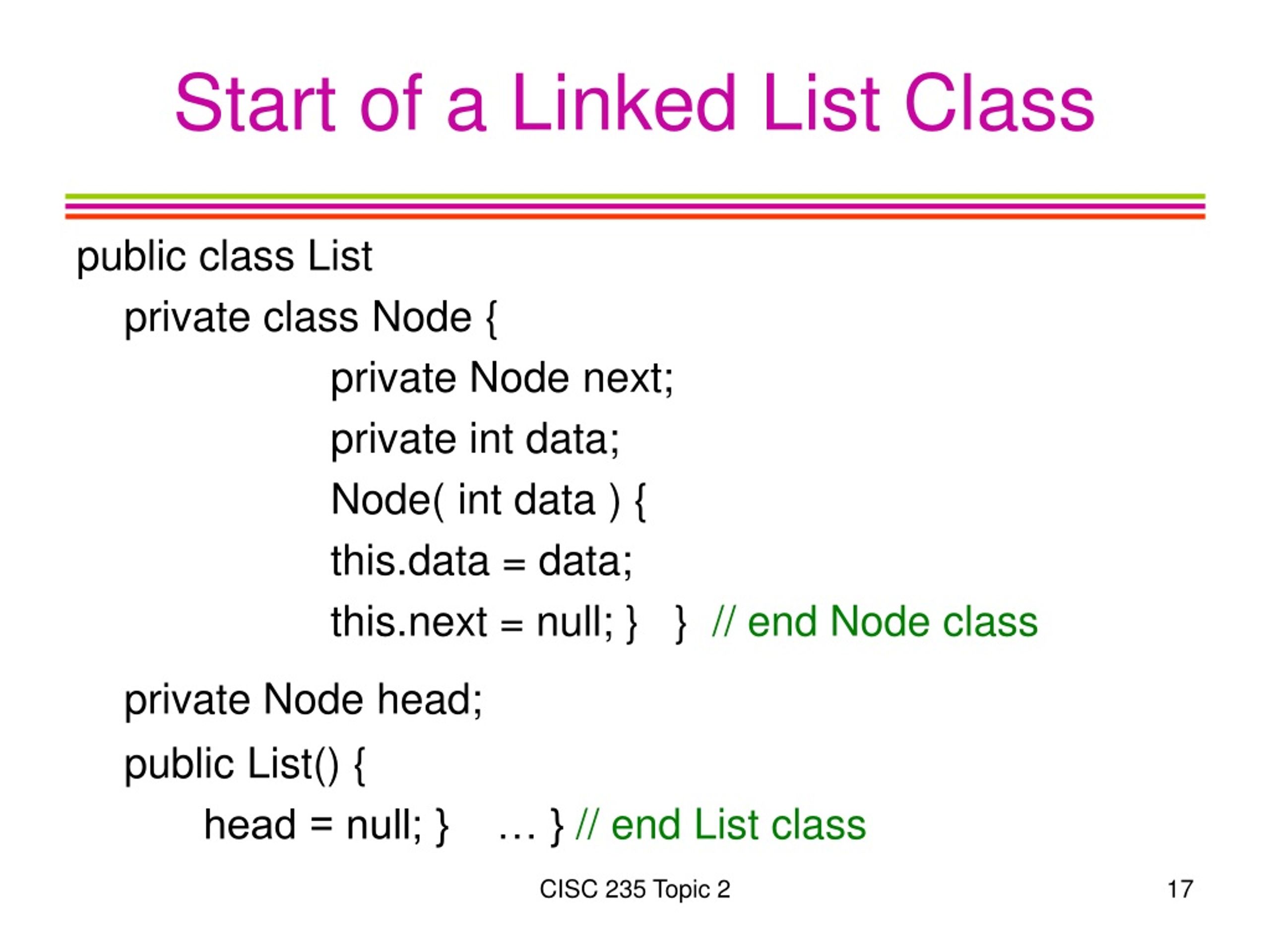 Start of a Linked List Class

public class List
private class Node {
private Node next;
private int data;
Node( int data ) {
this.data = data;
this.next = null; } } // end Node class

private Node head;
public List() {
head = null; } … } // end List class

CISC 235 Topic 2

17